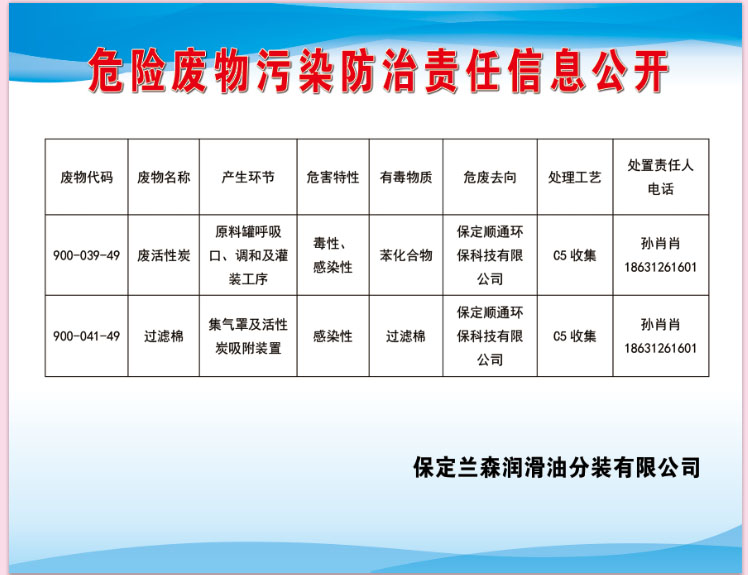 危险废物污染防治责任信息公开

| 废物代码 | 废物名称 | 产生环节 | 危害特性 | 有毒物质 | 危废去向 | 处理工艺 | 处置责任人电话 |
|---|---|---|---|---|---|---|---|
| 900-039-49 | 废活性炭 | 原料罐呼吸口、调和及灌装工序 | 毒性、感染性 | 苯化合物 | 保定顺通环保科技有限公司 | C5 收集 | 孙肖肖 18631261601 |
| 900-041-49 | 过滤棉 | 集气罩及活性炭吸附装置 | 感染性 | 过滤棉 | 保定顺通环保科技有限公司 | C5 收集 | 孙肖肖 18631261601 |

保定兰森润滑油分装有限公司